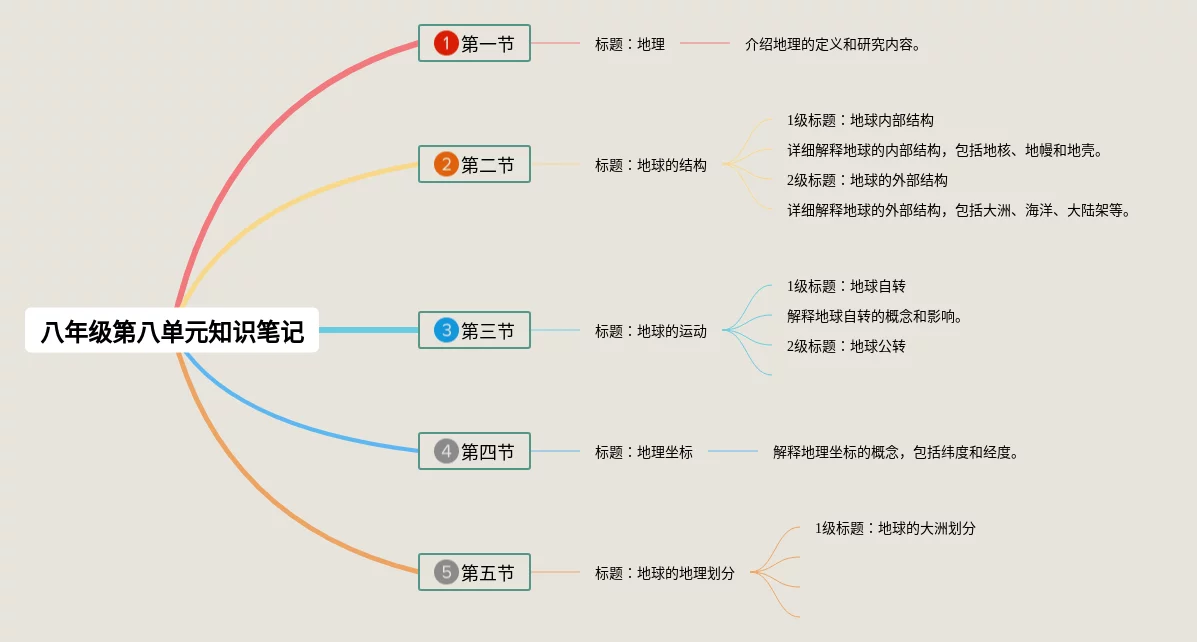 八年级第八单元知识笔记

1 第一节
标题：地理
介绍地理的定义和研究内容。

2 第二节
标题：地球的结构
1级标题：地球内部结构
详细解释地球的内部结构，包括地核、地幔和地壳。
2级标题：地球的外部结构
详细解释地球的外部结构，包括大洲、海洋、大陆架等。

3 第三节
标题：地球的运动
1级标题：地球自转
解释地球自转的概念和影响。
2级标题：地球公转

4 第四节
标题：地理坐标
解释地理坐标的概念，包括纬度和经度。

5 第五节
标题：地球的地理划分
1级标题：地球的大洲划分